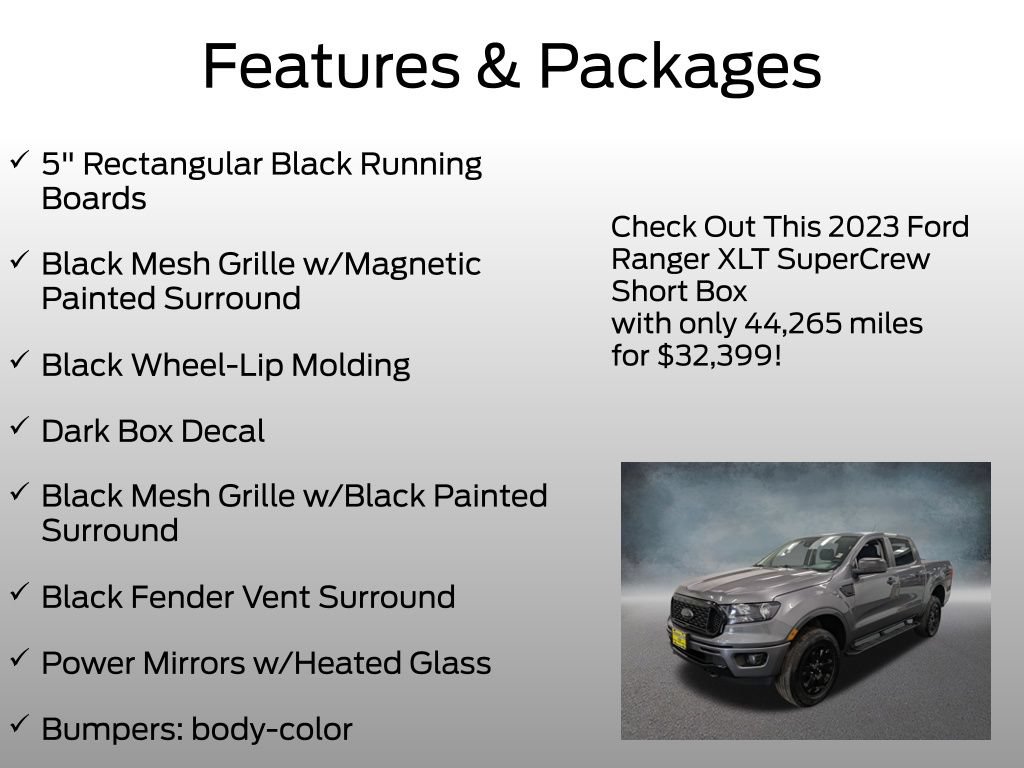 Features & Packages

✓ 5" Rectangular Black Running Boards

✓ Black Mesh Grille w/Magnetic Painted Surround

✓ Black Wheel-Lip Molding

✓ Dark Box Decal

✓ Black Mesh Grille w/Black Painted Surround

✓ Black Fender Vent Surround

✓ Power Mirrors w/Heated Glass

✓ Bumpers: body-color

Check Out This 2023 Ford Ranger XLT SuperCrew Short Box
with only 44,265 miles
for $32,399!